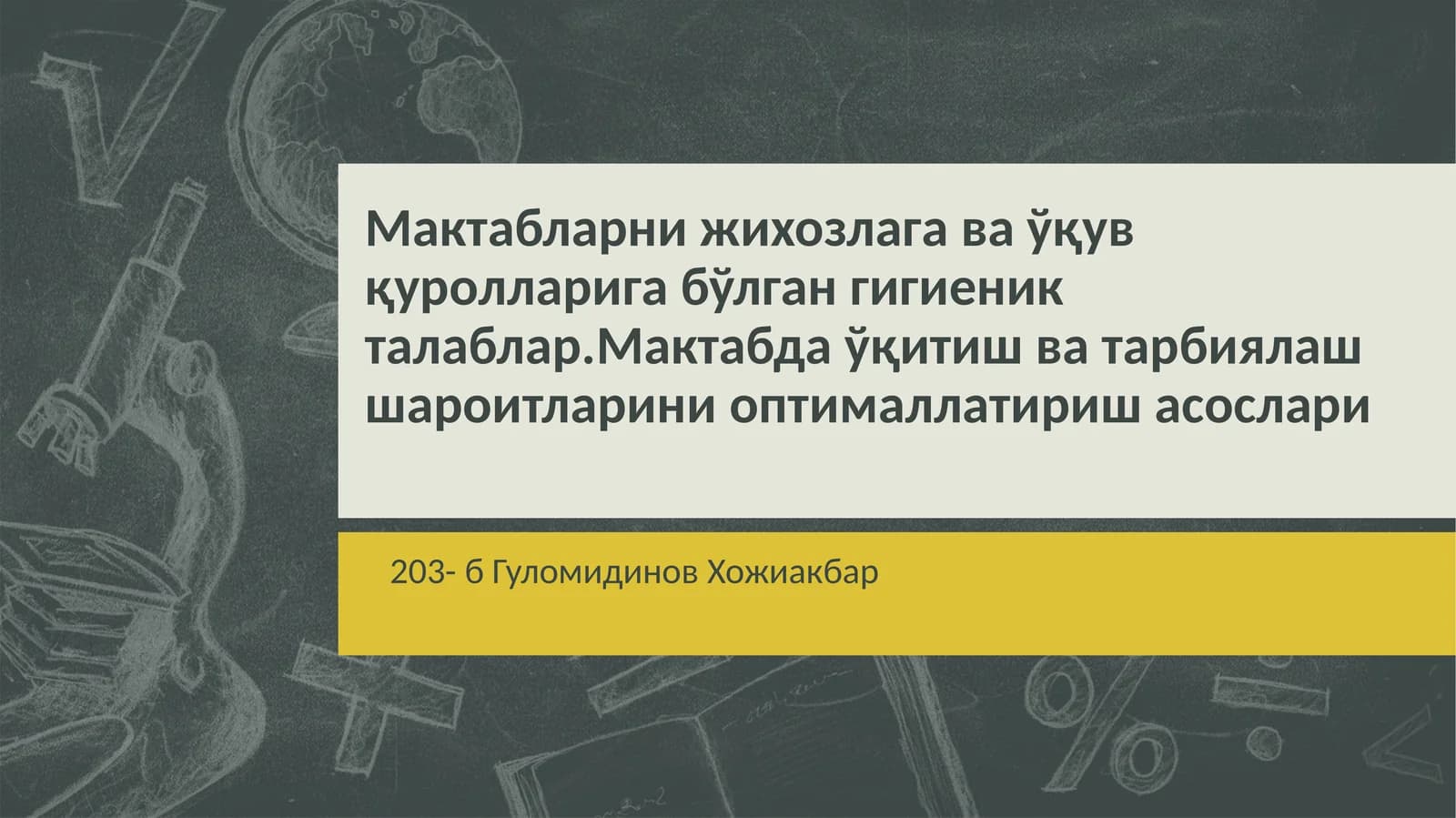 Мактабларни жихозлага ва ўқув қуролларига бўлган гигиеник талаблар.Мактабда ўқитиш ва тарбиялаш шароитларини оптималлатириш асослари

203- б Гуломидинов Хожиакбар